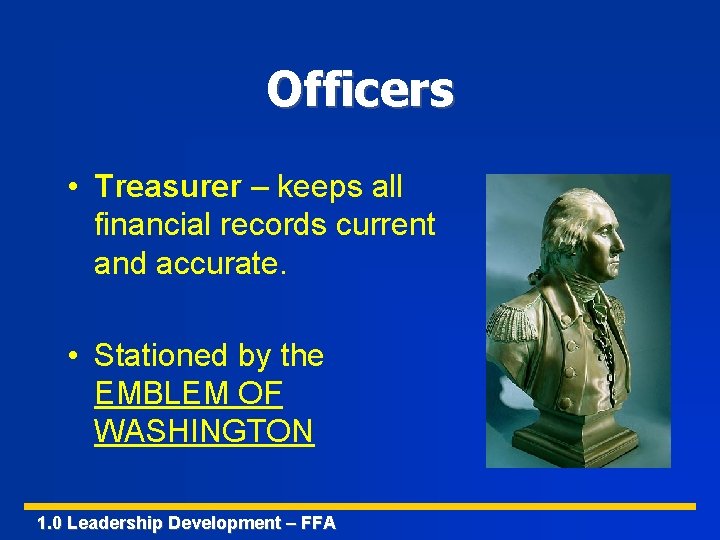 Officers

• Treasurer – keeps all financial records current and accurate.

• Stationed by the EMBLEM OF WASHINGTON

1.0 Leadership Development – FFA